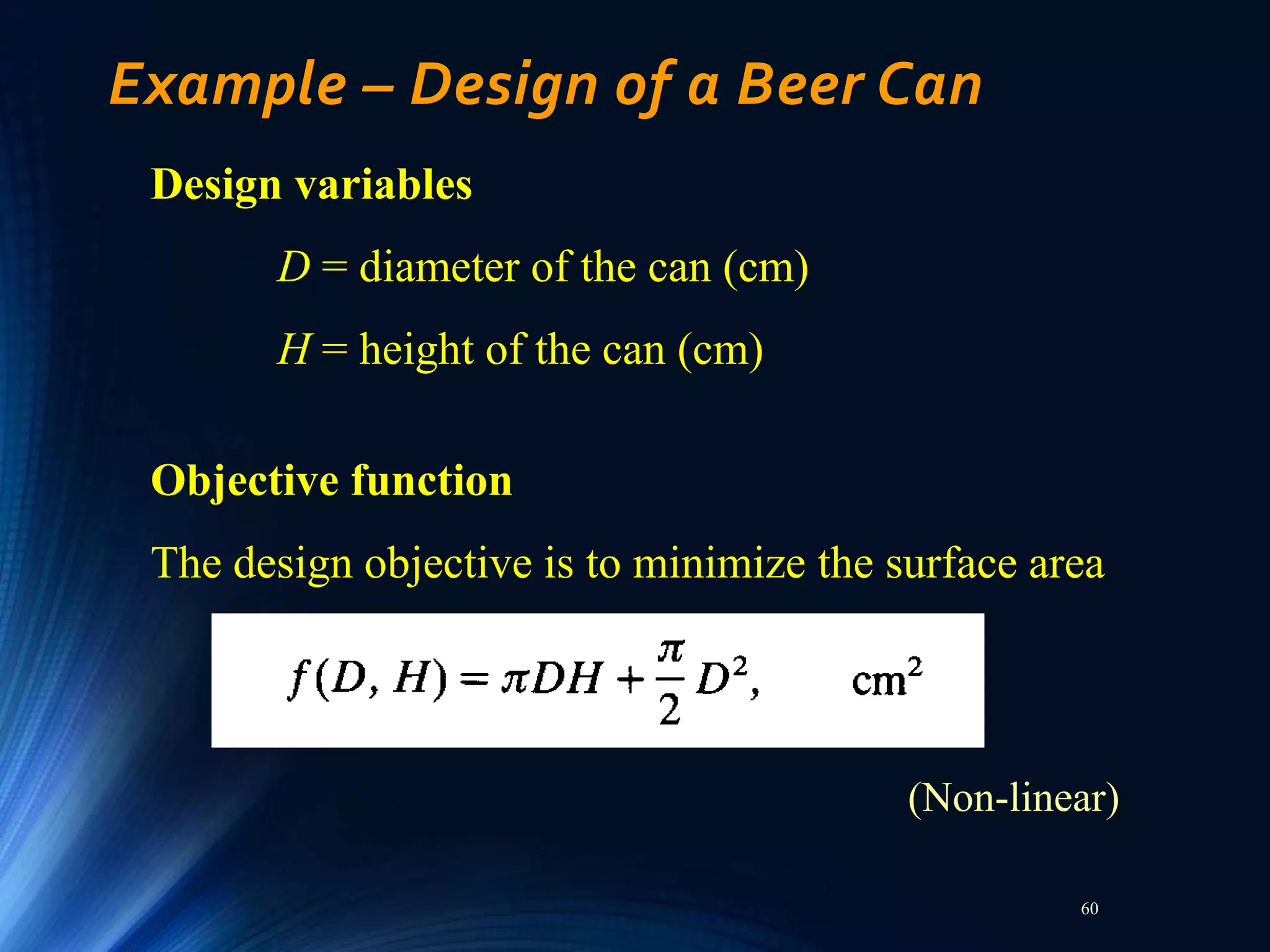 Example – Design of a Beer Can

Design variables

$D$ = diameter of the can (cm)

$H$ = height of the can (cm)

Objective function

The design objective is to minimize the surface area

$f(D, H) = \pi DH + \frac{\pi}{2} D^2, \quad cm^2$

(Non-linear)

60